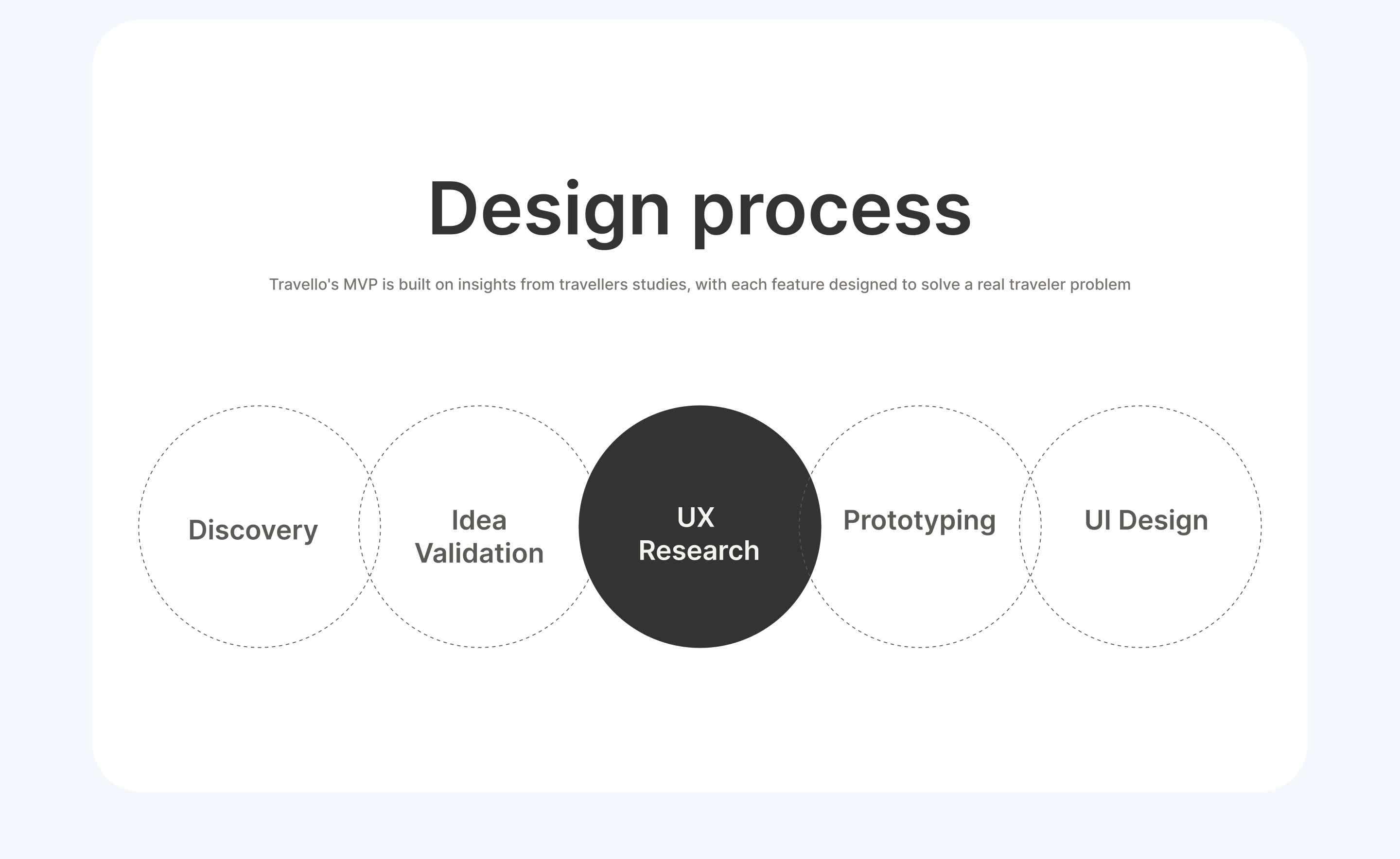 Design process

Travello's MVP is built on insights from travellers studies, with each feature designed to solve a real traveler problem

Discovery

Idea Validation

UX Research

Prototyping

UI Design